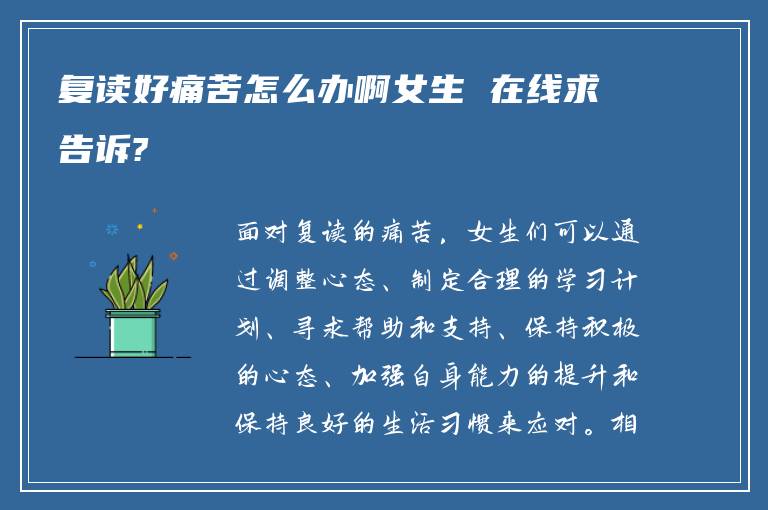 复读好痛苦怎么办啊女生 在线求告诉?

面对复读的痛苦，女生们可以通过调整心态、制定合理的学习计划、寻求帮助和支持、保持积极的心态、加强自身能力的提升和保持良好的生活习惯来应对。相